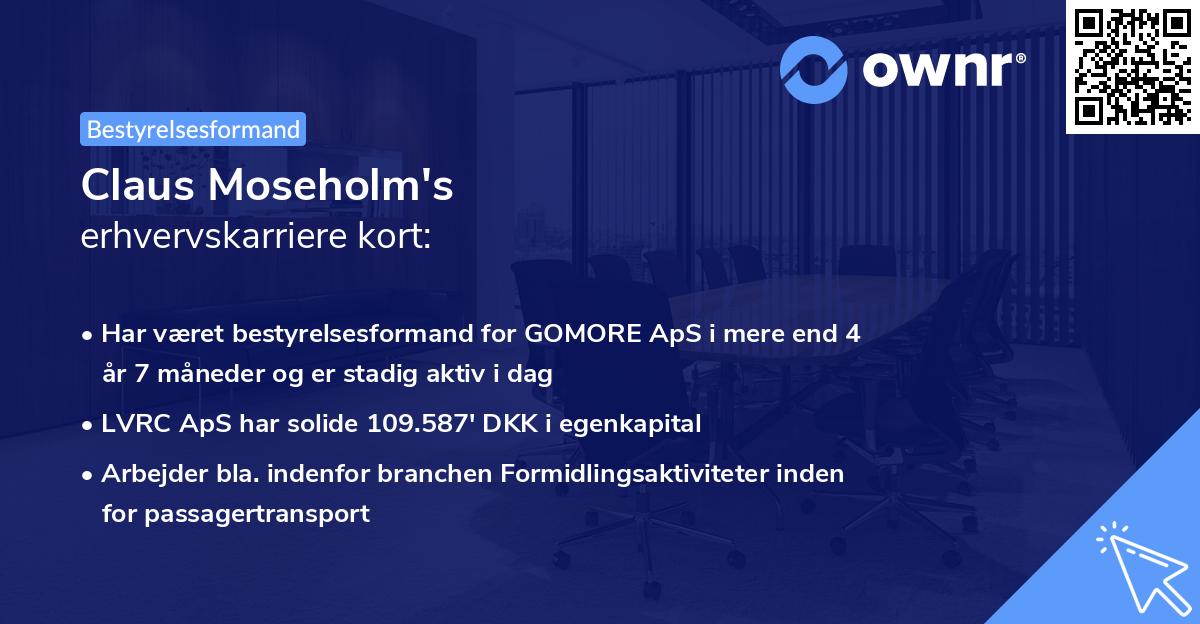 ownr®

Bestyrelsesformand

Claus Moseholm's
erhvervskarriere kort:

• Har været bestyrelsesformand for GOMORE ApS i mere end 4 år 7 måneder og er stadig aktiv i dag
• LVRC ApS har solide 109.587' DKK i egenkapital
• Arbejder bla. indenfor branchen Formidlingsaktiviteter inden for passagertransport